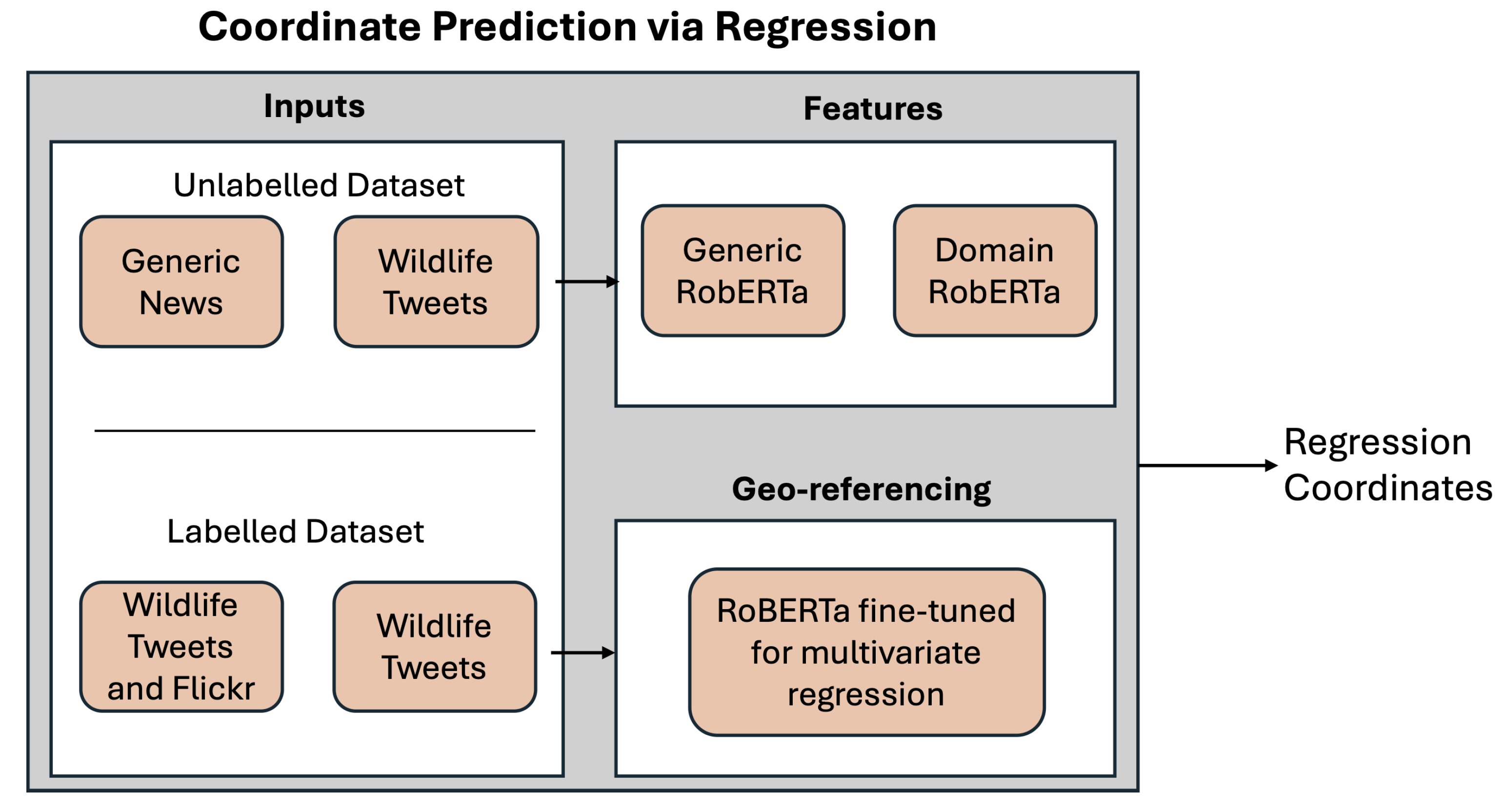 Coordinate Prediction via Regression

Inputs

Unlabelled Dataset

Generic News

Wildlife Tweets

Labelled Dataset

Wildlife Tweets and Flickr

Wildlife Tweets

Features

Generic RobERTa

Domain RobERTa

Geo-referencing

RoBERTa fine-tuned for multivariate regression

Regression Coordinates